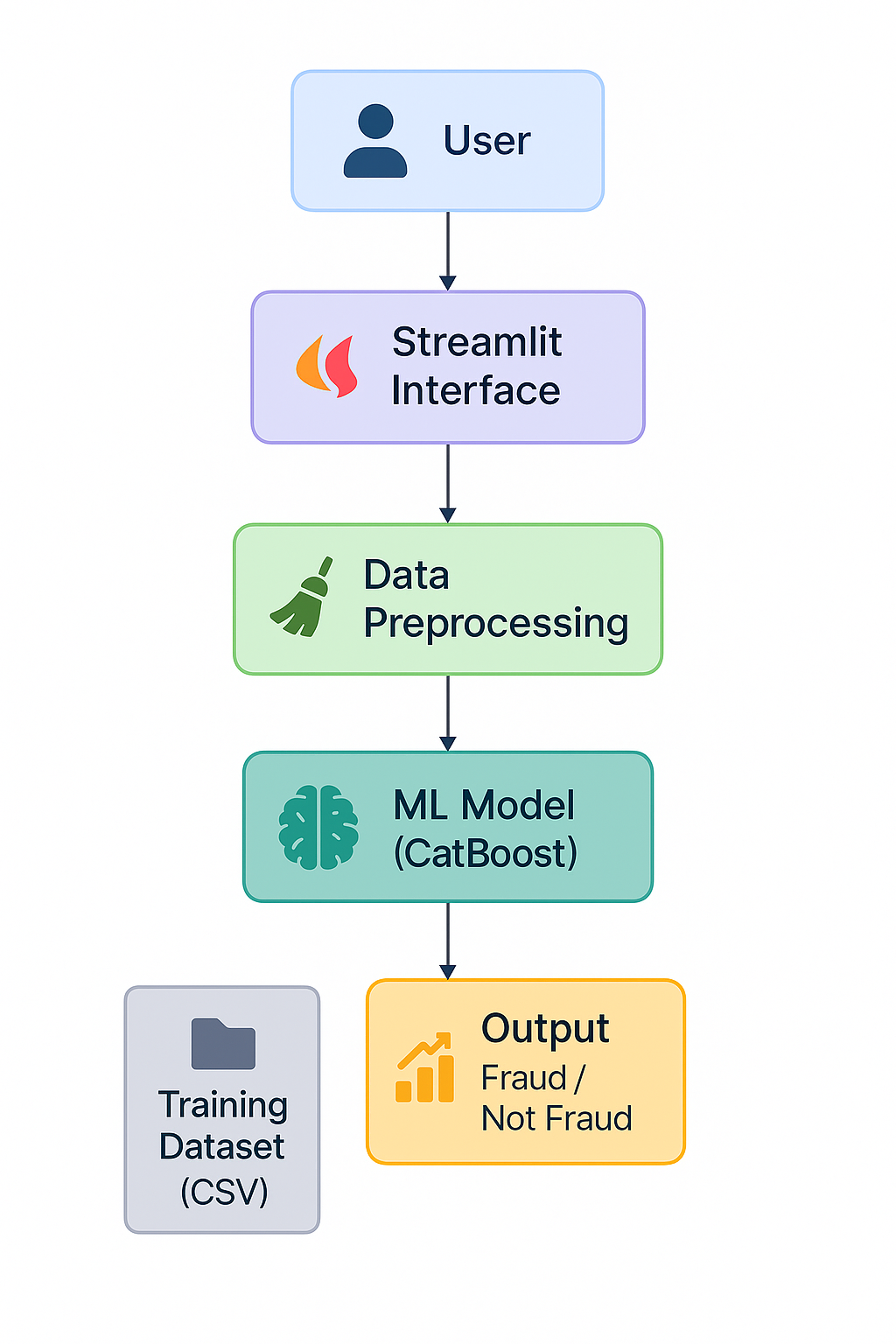 User

Streamlit Interface

Data Preprocessing

ML Model (CatBoost)

Training Dataset (CSV)

Output
Fraud / Not Fraud